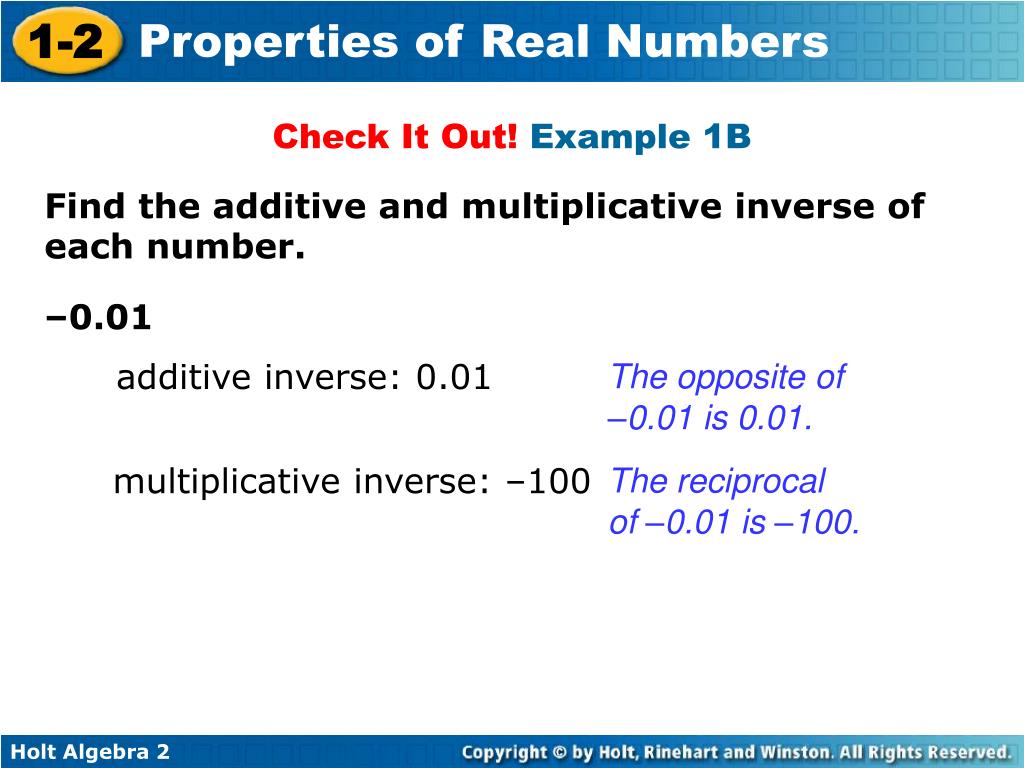 1-2 Properties of Real Numbers

Check It Out! Example 1B

Find the additive and multiplicative inverse of each number.

–0.01

additive inverse: 0.01

The opposite of –0.01 is 0.01.

multiplicative inverse: –100

The reciprocal of –0.01 is –100.

Holt Algebra 2

Copyright © by Holt, Rinehart and Winston. All Rights Reserved.